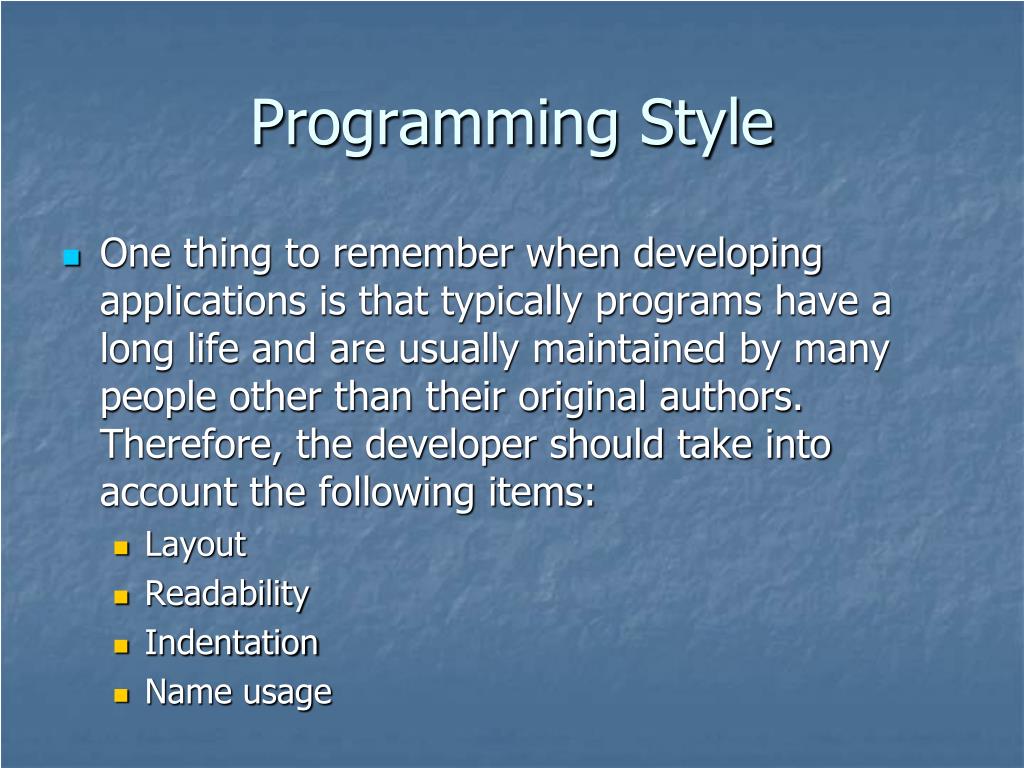 Programming Style

One thing to remember when developing applications is that typically programs have a long life and are usually maintained by many people other than their original authors. Therefore, the developer should take into account the following items:

Layout
Readability
Indentation
Name usage